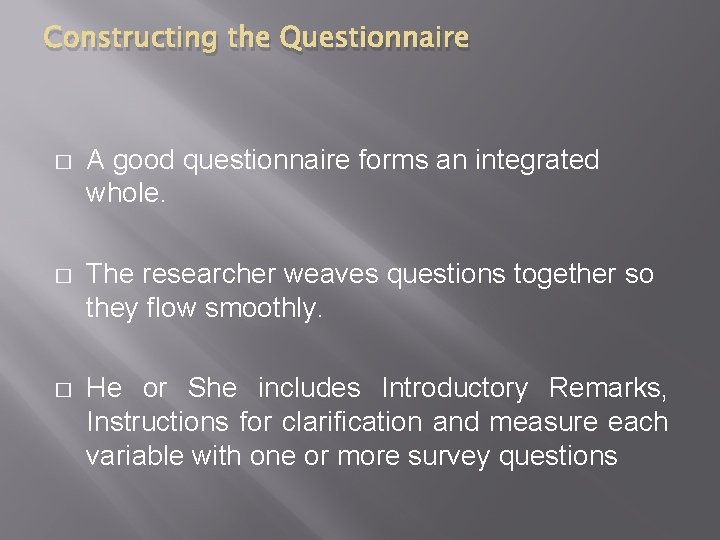 Constructing the Questionnaire

□ A good questionnaire forms an integrated whole.

□ The researcher weaves questions together so they flow smoothly.

□ He or She includes Introductory Remarks, Instructions for clarification and measure each variable with one or more survey questions